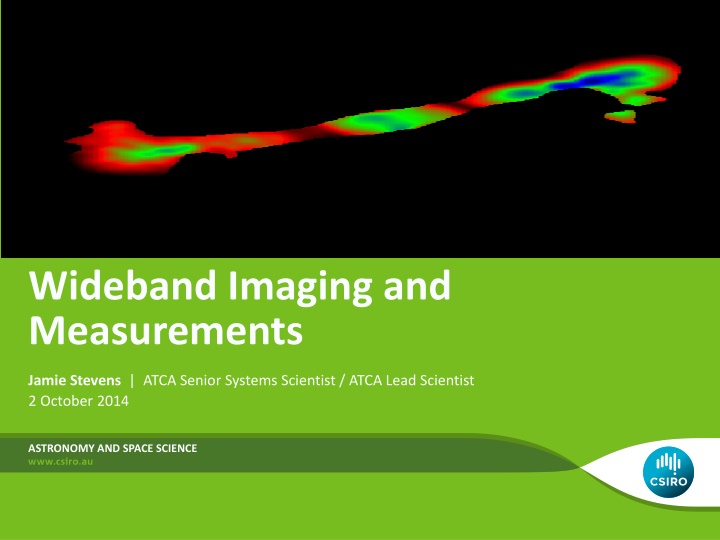 Wideband Imaging and Measurements

Jamie Stevens | ATCA Senior Systems Scientist / ATCA Lead Scientist
2 October 2014

ASTRONOMY AND SPACE SCIENCE
www.csiro.au

CSIRO